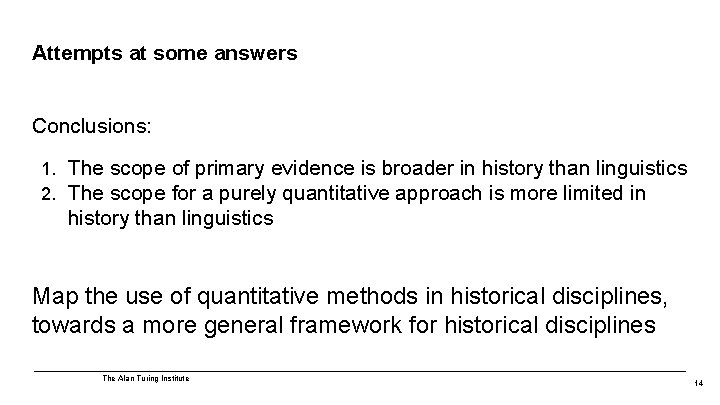 Attempts at some answers

Conclusions:

1. The scope of primary evidence is broader in history than linguistics
2. The scope for a purely quantitative approach is more limited in history than linguistics

Map the use of quantitative methods in historical disciplines, towards a more general framework for historical disciplines

The Alan Turing Institute

14